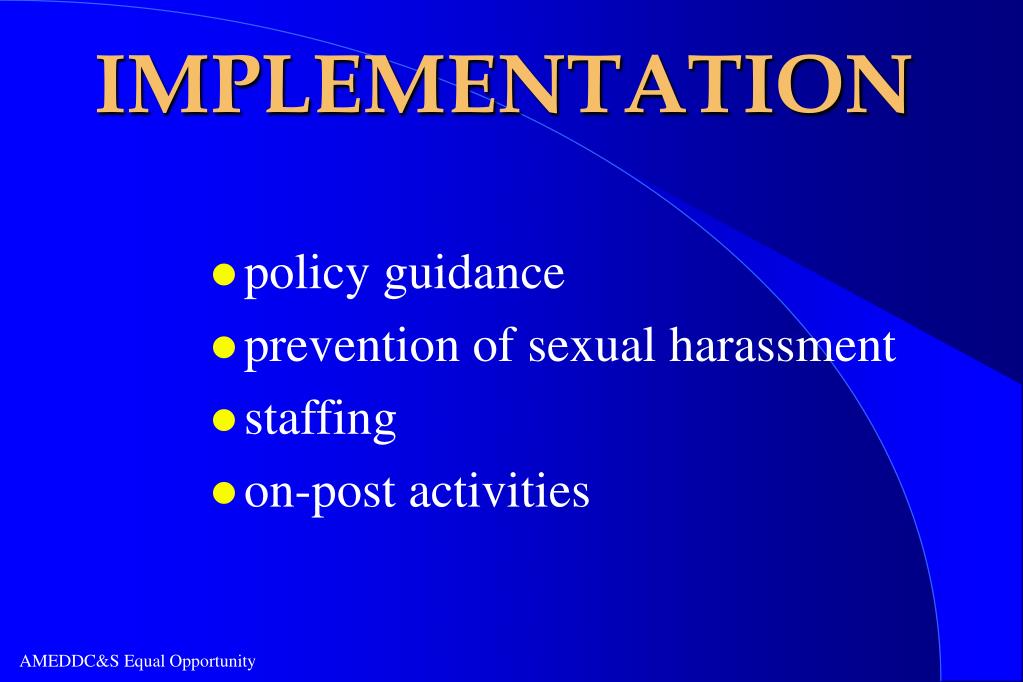 IMPLEMENTATION

- policy guidance
- prevention of sexual harassment
- staffing
- on-post activities

AMEDDC&S Equal Opportunity